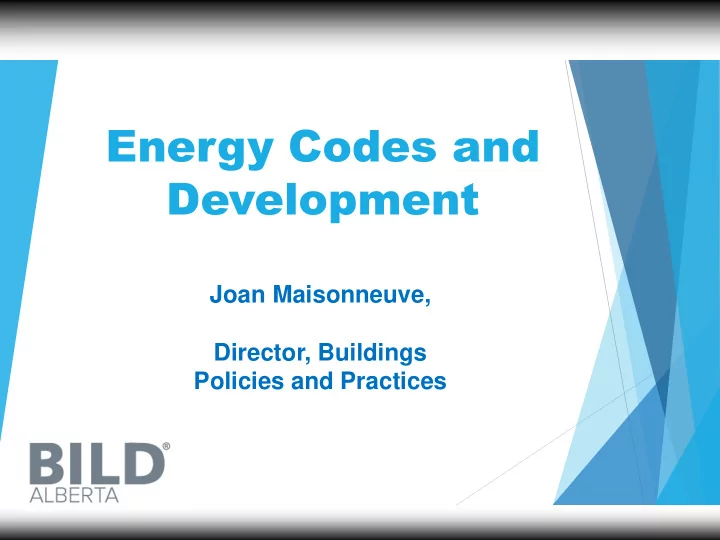 Energy Codes and Development

Joan Maisonneuve,

Director, Buildings Policies and Practices

BILD®
ALBERTA